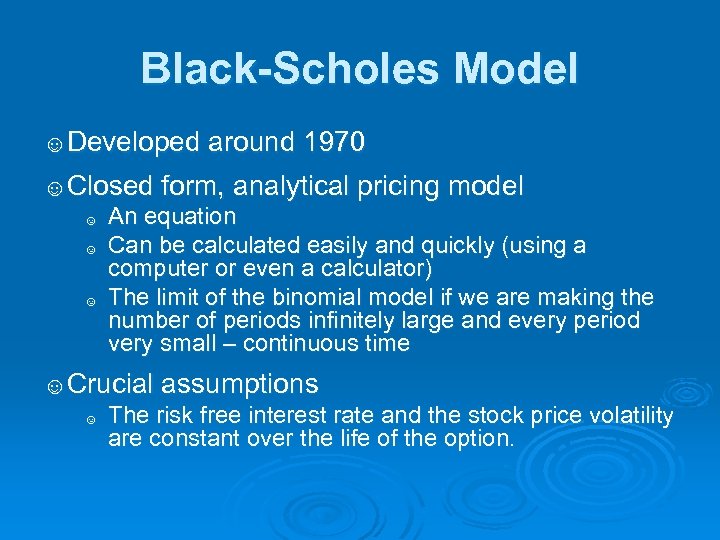 Black-Scholes Model

☺ Developed around 1970

☺ Closed form, analytical pricing model

☺ An equation

☺ Can be calculated easily and quickly (using a computer or even a calculator)

☺ The limit of the binomial model if we are making the number of periods infinitely large and every period very small – continuous time

☺ Crucial assumptions

☺ The risk free interest rate and the stock price volatility are constant over the life of the option.